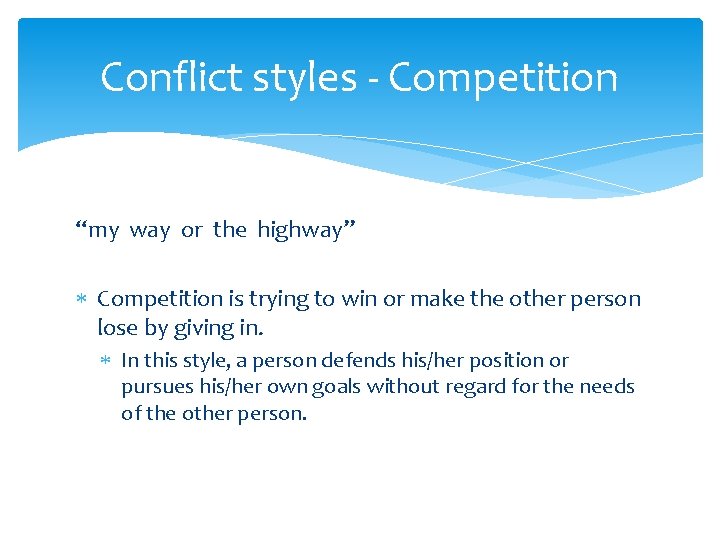 Conflict styles - Competition

“my way or the highway”

* Competition is trying to win or make the other person lose by giving in.
  * In this style, a person defends his/her position or pursues his/her own goals without regard for the needs of the other person.